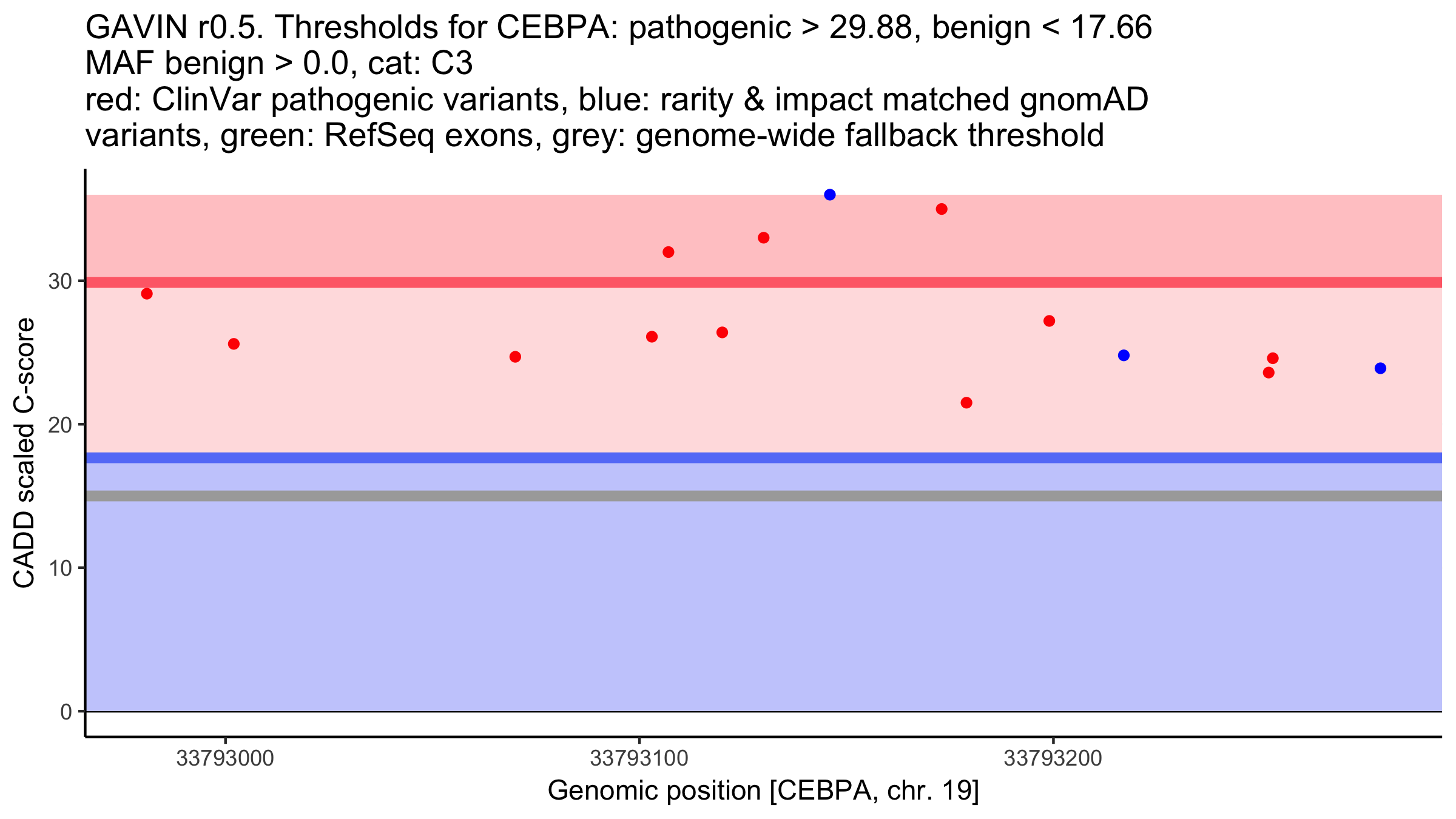 GAVIN r0.5. Thresholds for CEBPA: pathogenic > 29.88, benign < 17.66
MAF benign > 0.0, cat: C3
red: ClinVar pathogenic variants, blue: rarity & impact matched gnomAD variants, green: RefSeq exons, grey: genome-wide fallback threshold

CADD scaled C-score

30
20
10
0

33793000
33793100
33793200

Genomic position [CEBPA, chr. 19]